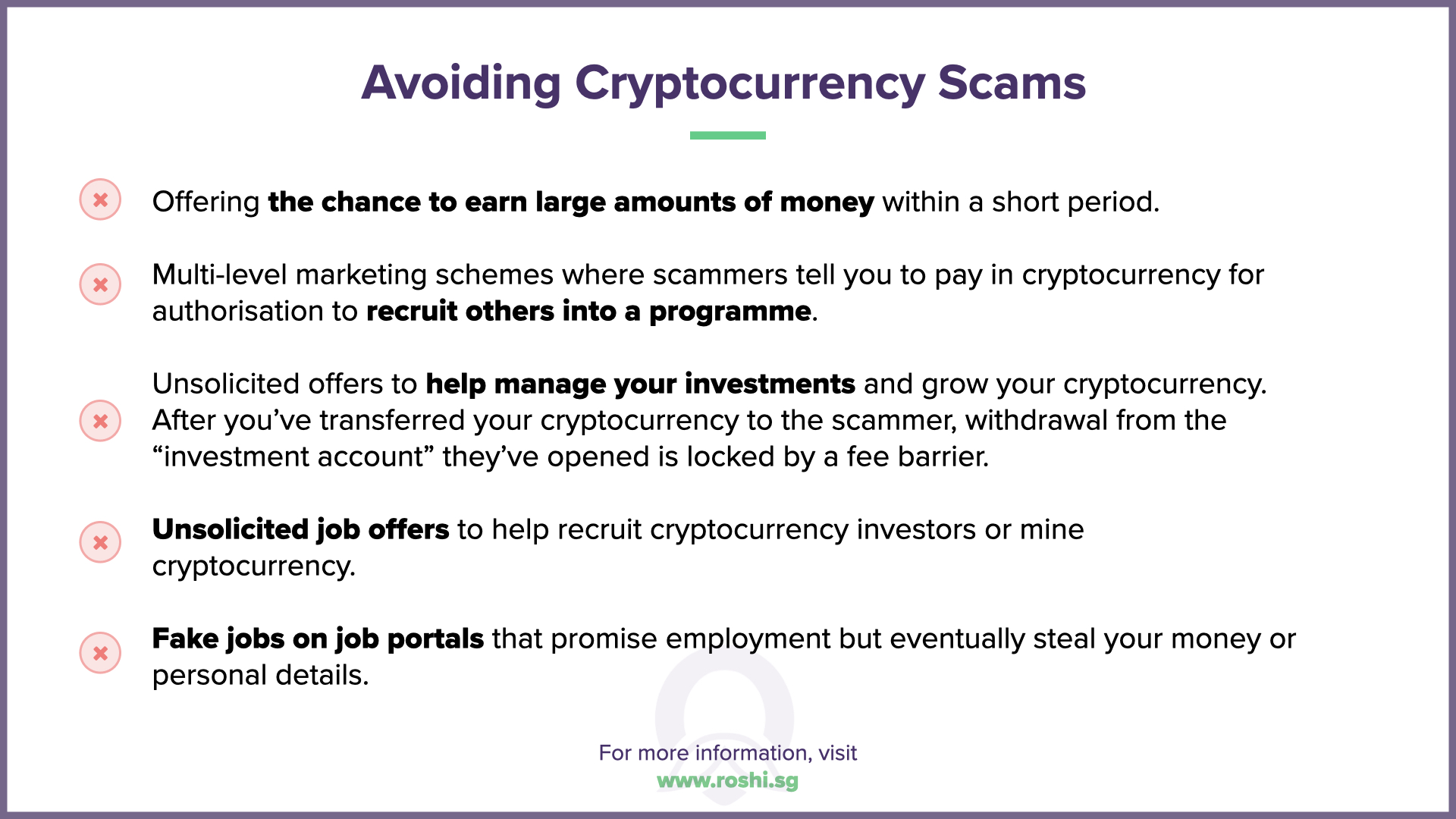 Avoiding Cryptocurrency Scams

Offering the chance to earn large amounts of money within a short period.

Multi-level marketing schemes where scammers tell you to pay in cryptocurrency for authorisation to recruit others into a programme.

Unsolicited offers to help manage your investments and grow your cryptocurrency. After you've transferred your cryptocurrency to the scammer, withdrawal from the "investment account" they've opened is locked by a fee barrier.

Unsolicited job offers to help recruit cryptocurrency investors or mine cryptocurrency.

Fake jobs on job portals that promise employment but eventually steal your money or personal details.

For more information, visit
www.roshi.sg